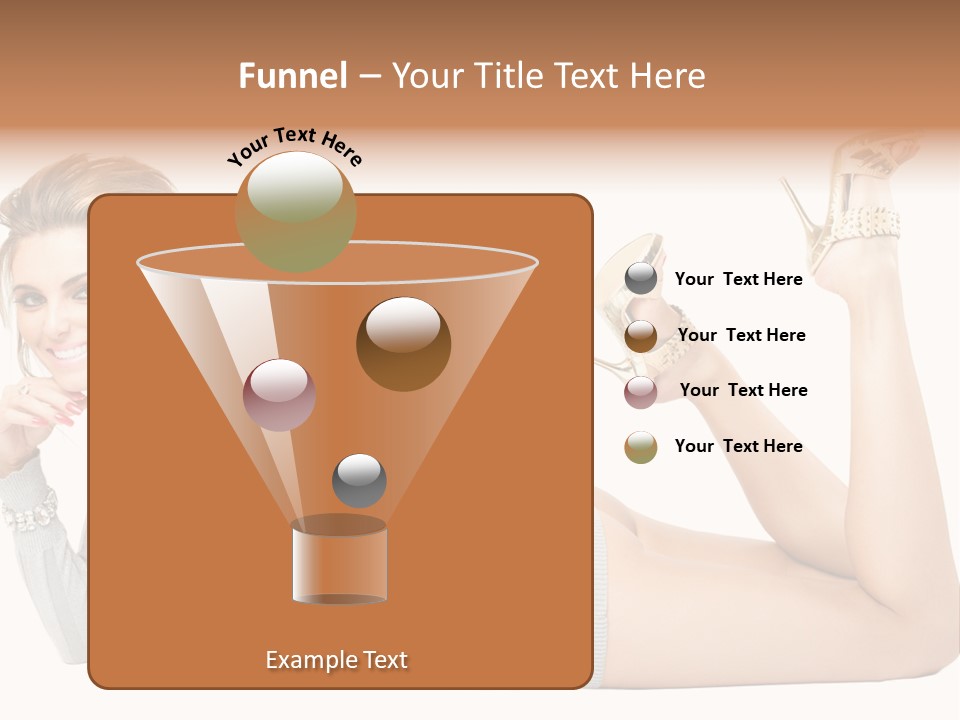 Funnel – Your Title Text Here

Your Text Here

Your Text Here

Your Text Here

Your Text Here

Your Text Here

Example Text